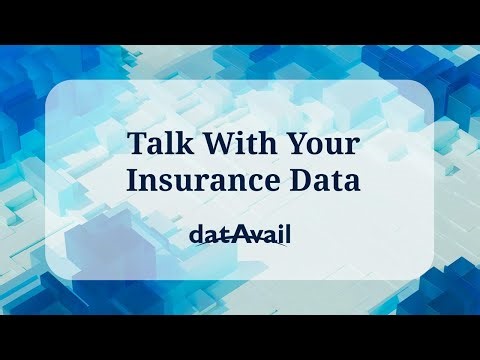 Talk With Your Insurance Data

datAvail